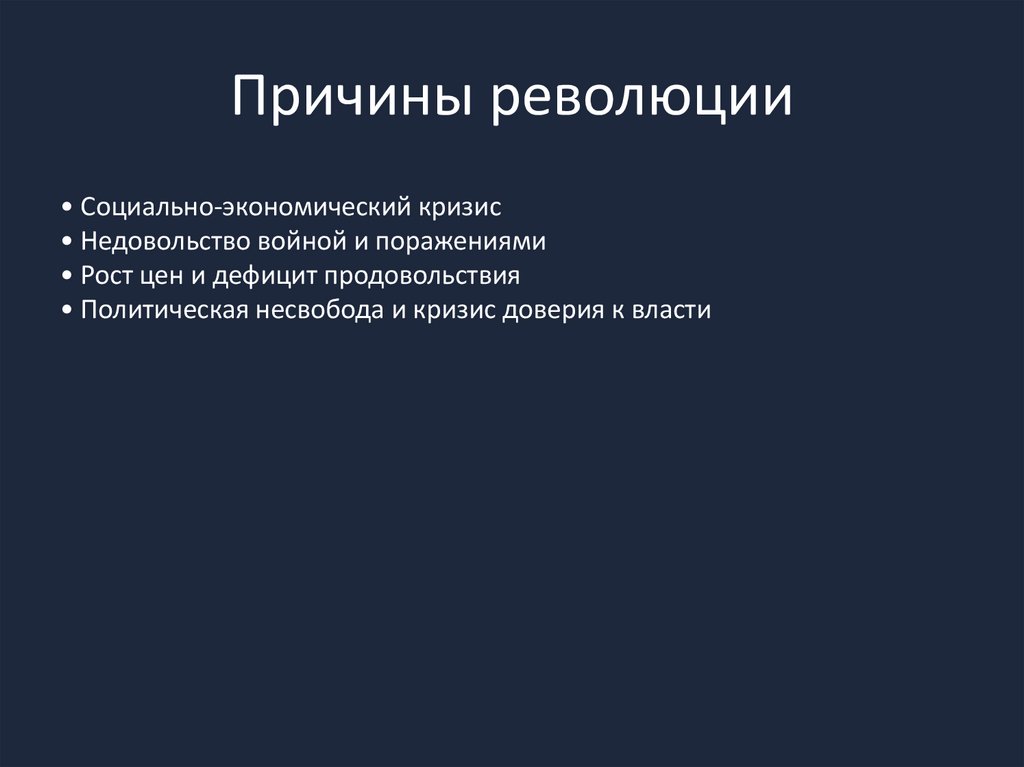 Причины революции

• Социально-экономический кризис
• Недовольство войной и поражениями
• Рост цен и дефицит продовольствия
• Политическая несвобода и кризис доверия к власти